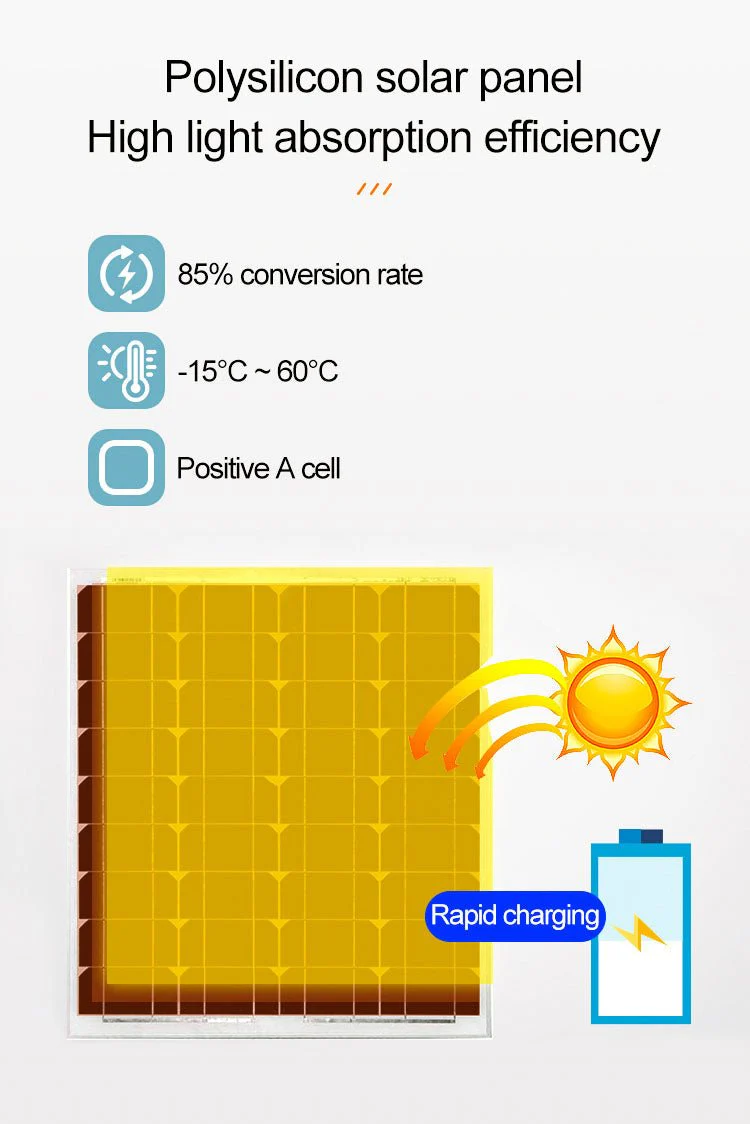 Polysilicon solar panel
High light absorption efficiency

85% conversion rate

-15°C ~ 60°C

Positive A cell

Rapid charging